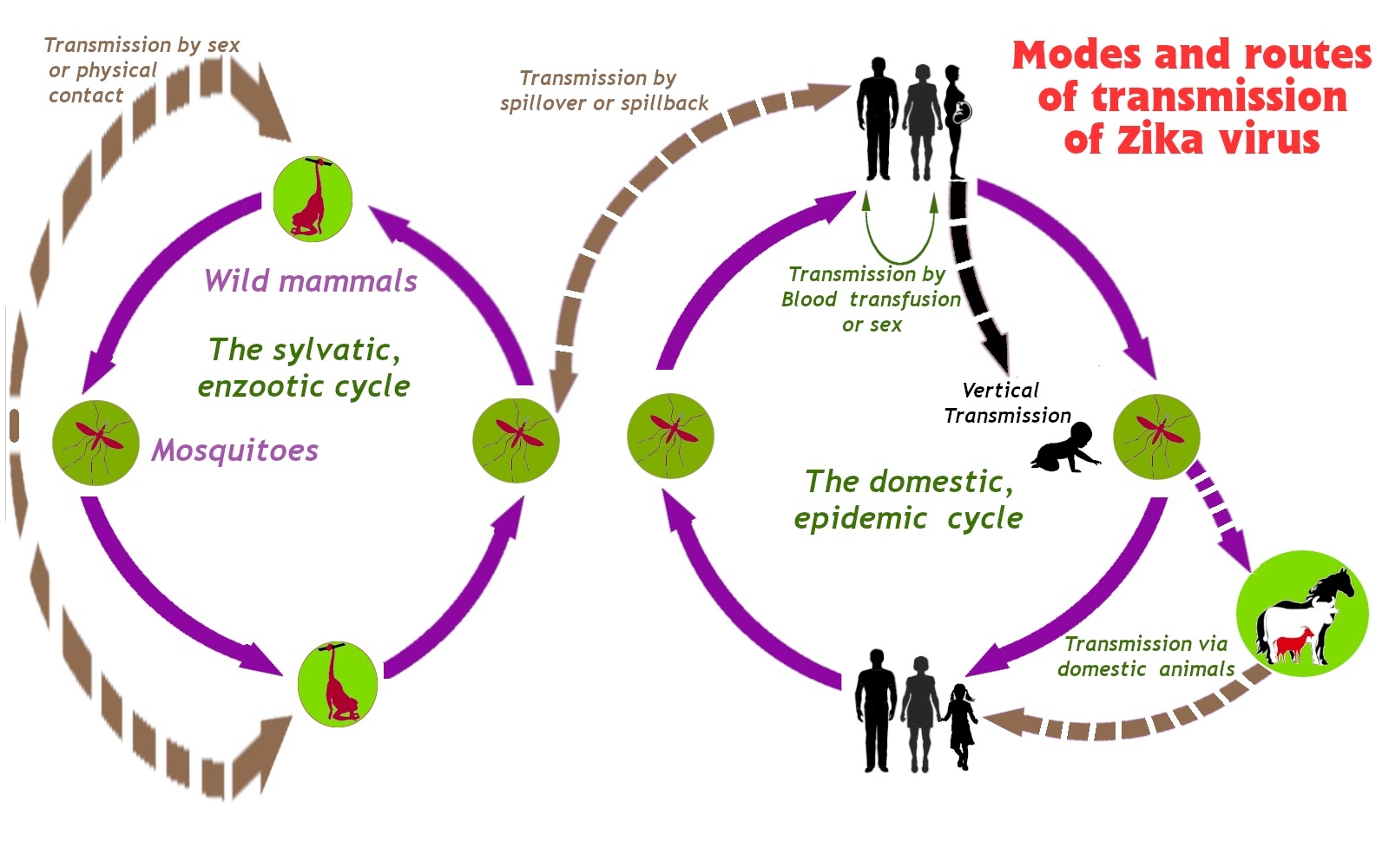 Modes and routes of transmission of Zika virus

Transmission by sex or physical contact

Transmission by spillover or spillback

Wild mammals

The sylvatic, enzootic cycle

Mosquitoes

Transmission by Blood transfusion or sex

Vertical Transmission

The domestic, epidemic cycle

Transmission via domestic animals